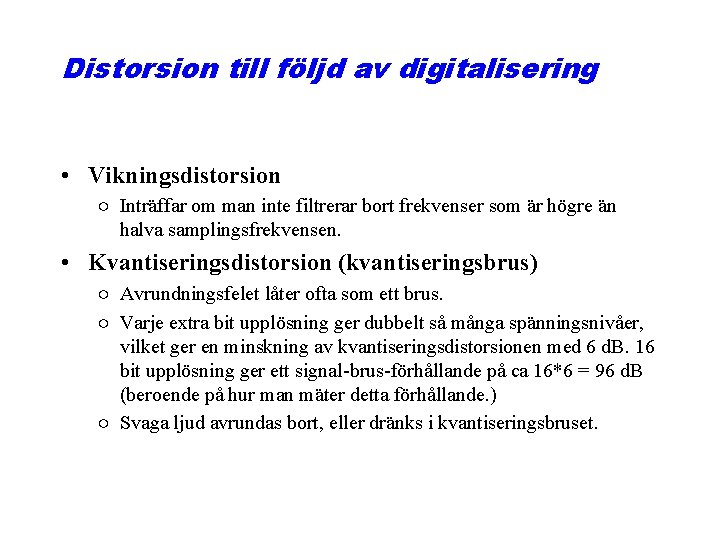 Distorsion till följd av digitalisering

• Vikningsdistorsion
  ○ Inträffar om man inte filtrerar bort frekvenser som är högre än halva samplingsfrekvensen.

• Kvantiseringsdistorsion (kvantiseringsbrus)
  ○ Avrundningsfelet låter ofta som ett brus.
  ○ Varje extra bit upplösning ger dubbelt så många spänningsnivåer, vilket ger en minskning av kvantiseringsdistorsionen med 6 dB. 16 bit upplösning ger ett signal-brus-förhållande på ca 16*6 = 96 dB (beroende på hur man mäter detta förhållande.)
  ○ Svaga ljud avrundas bort, eller dränks i kvantiseringsbruset.